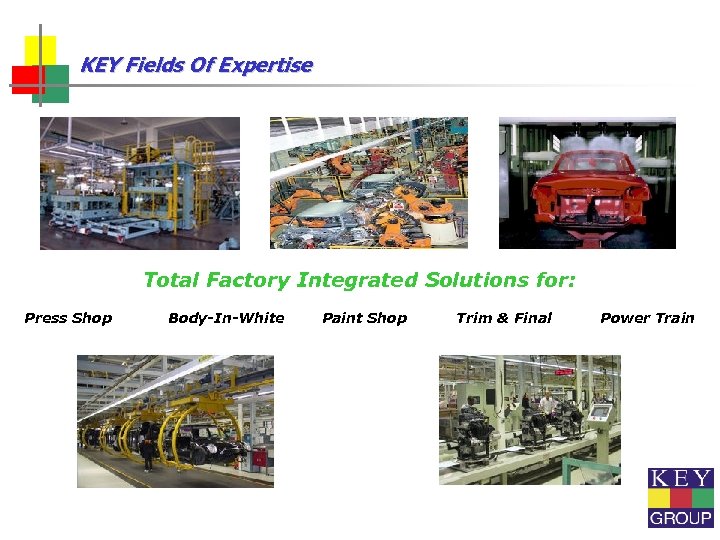 KEY Fields Of Expertise

Total Factory Integrated Solutions for:

Press Shop

Body-In-White

Paint Shop

Trim & Final

Power Train

KEY GROUP